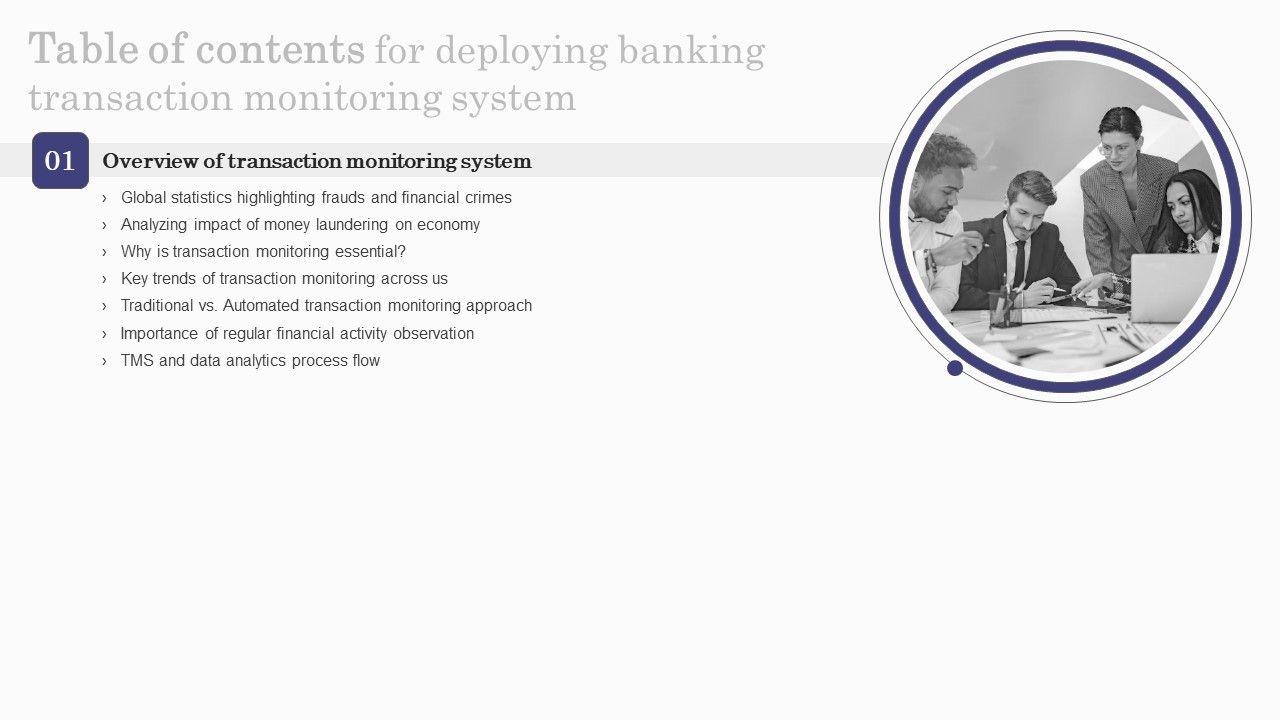 Table of contents for deploying banking transaction monitoring system

01 Overview of transaction monitoring system

› Global statistics highlighting frauds and financial crimes
› Analyzing impact of money laundering on economy
› Why is transaction monitoring essential?
› Key trends of transaction monitoring across us
› Traditional vs. Automated transaction monitoring approach
› Importance of regular financial activity observation
› TMS and data analytics process flow